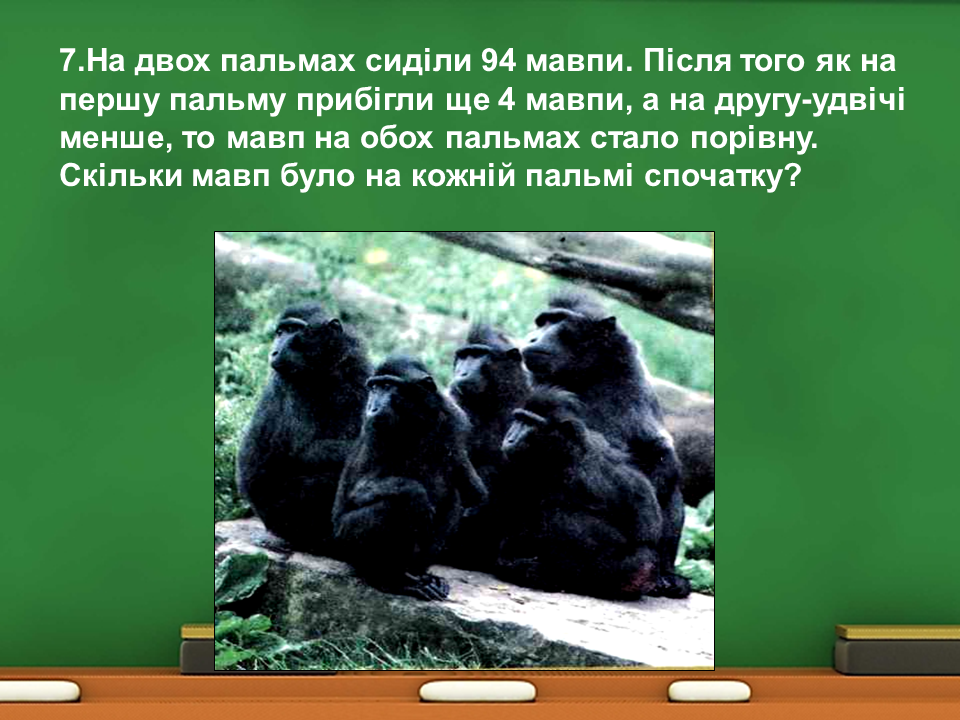 7.На двох пальмах сиділи 94 мавпи. Після того як на першу пальму прибігли ще 4 мавпи, а на другу-удвічі менше, то мавп на обох пальмах стало порівну. Скільки мавп було на кожній пальмі спочатку?